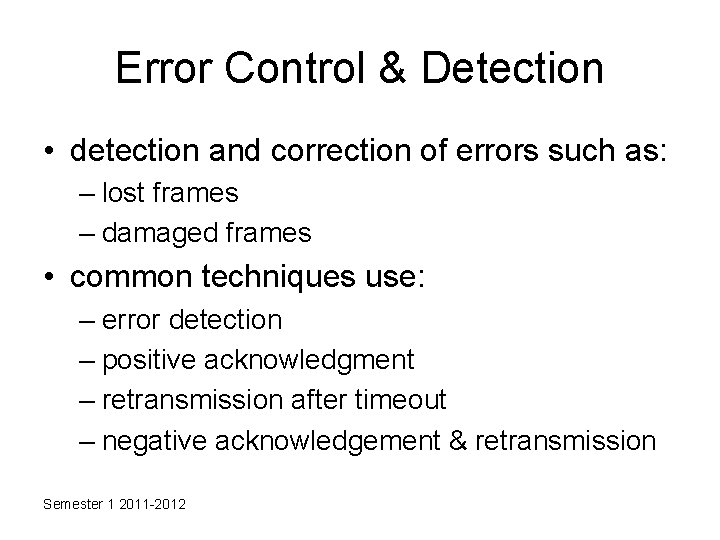 Error Control & Detection

• detection and correction of errors such as:
– lost frames
– damaged frames
• common techniques use:
– error detection
– positive acknowledgment
– retransmission after timeout
– negative acknowledgement & retransmission

Semester 1 2011-2012